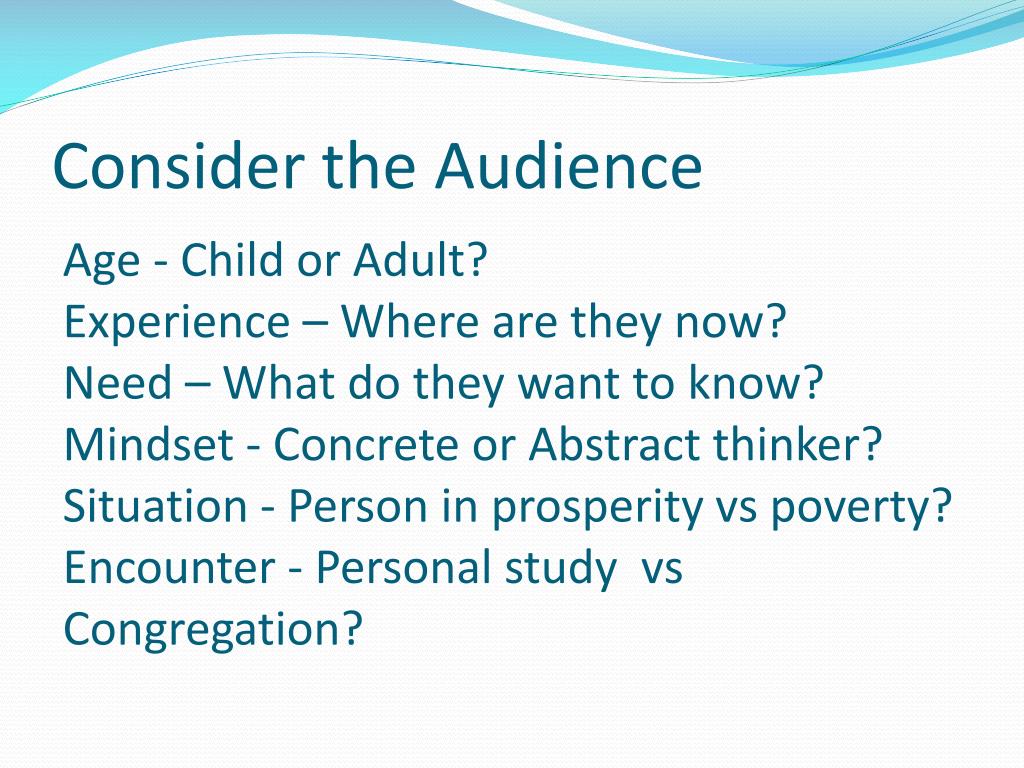 Consider the Audience

Age - Child or Adult?
Experience – Where are they now?
Need – What do they want to know?
Mindset - Concrete or Abstract thinker?
Situation - Person in prosperity vs poverty?
Encounter - Personal study vs Congregation?